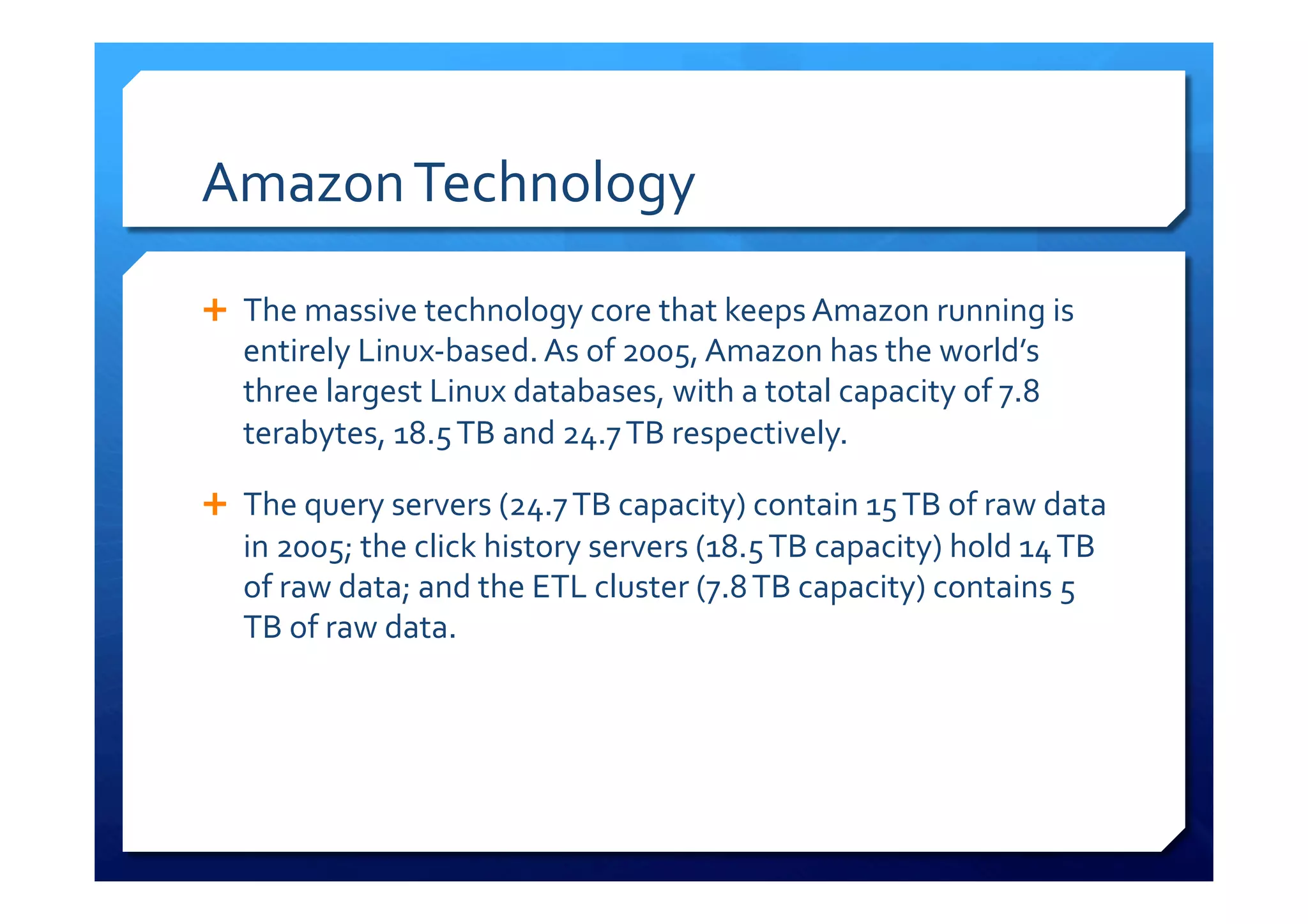 Amazon Technology

+ The massive technology core that keeps Amazon running is entirely Linux-based. As of 2005, Amazon has the world's three largest Linux databases, with a total capacity of 7.8 terabytes, 18.5 TB and 24.7 TB respectively.

+ The query servers (24.7 TB capacity) contain 15 TB of raw data in 2005; the click history servers (18.5 TB capacity) hold 14 TB of raw data; and the ETL cluster (7.8 TB capacity) contains 5 TB of raw data.